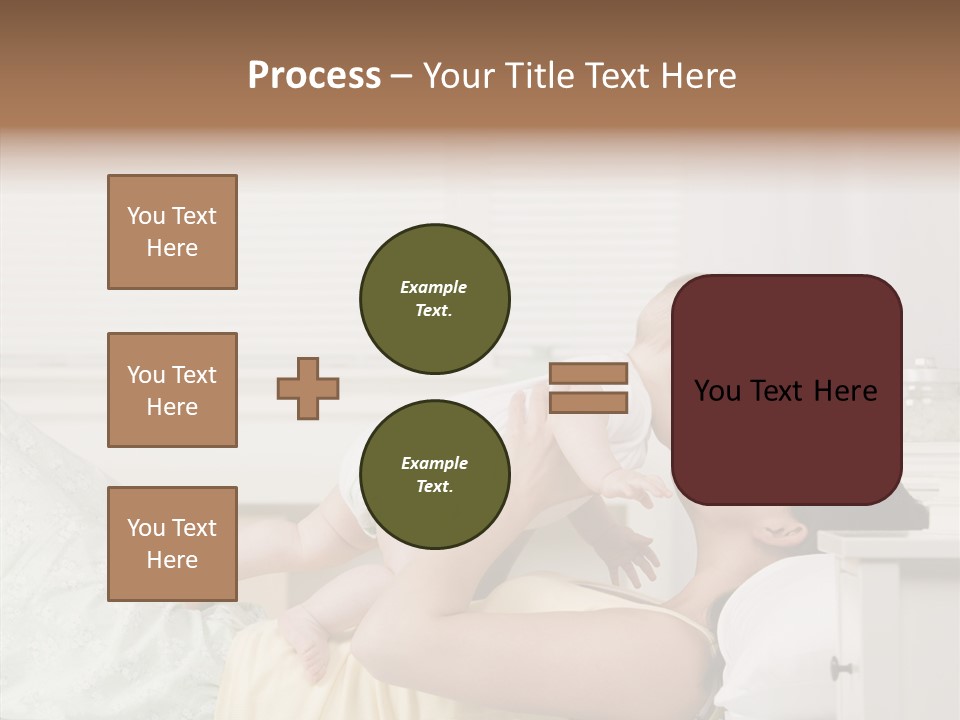 Process – Your Title Text Here

You Text Here

You Text Here

You Text Here

Example Text.

Example Text.

You Text Here